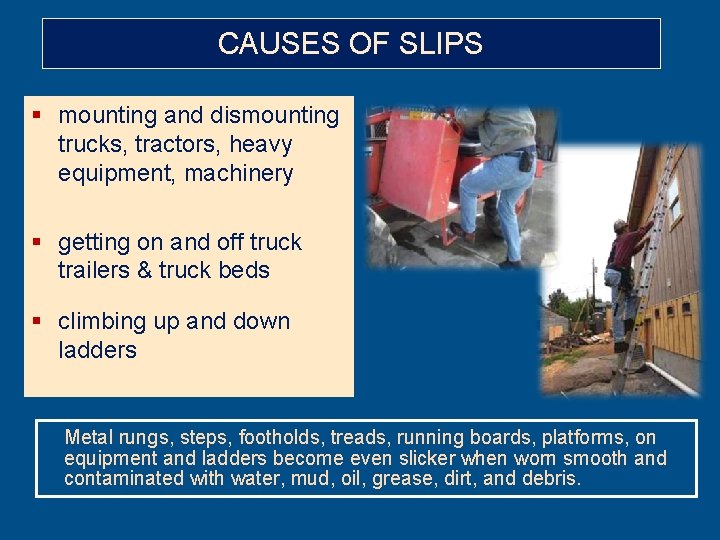 CAUSES OF SLIPS

▪ mounting and dismounting trucks, tractors, heavy equipment, machinery

▪ getting on and off truck trailers & truck beds

▪ climbing up and down ladders

Metal rungs, steps, footholds, treads, running boards, platforms, on equipment and ladders become even slicker when worn smooth and contaminated with water, mud, oil, grease, dirt, and debris.